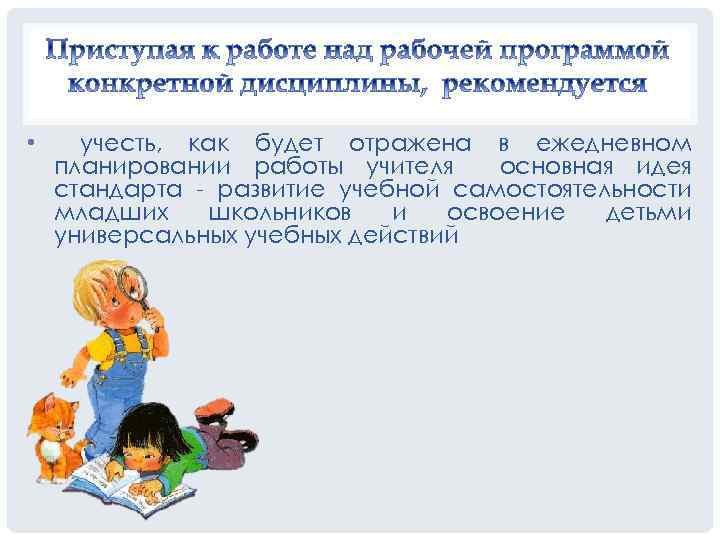 Приступая к работе над рабочей программой конкретной дисциплины, рекомендуется

• учесть, как будет отражена в ежедневном планировании работы учителя основная идея стандарта - развитие учебной самостоятельности младших школьников и освоение детьми универсальных учебных действий